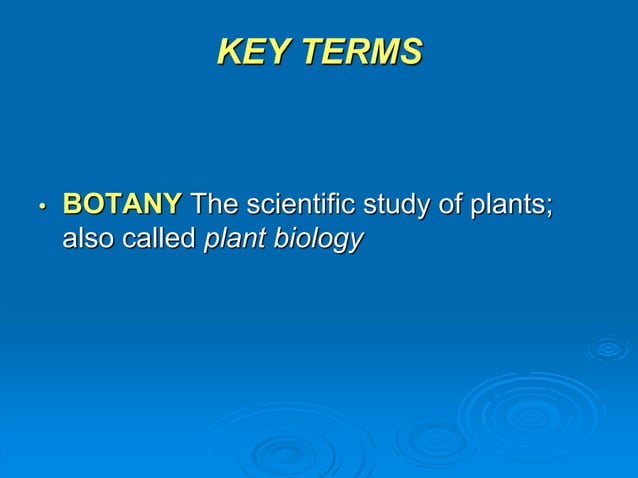 KEY TERMS

• BOTANY The scientific study of plants; also called plant biology